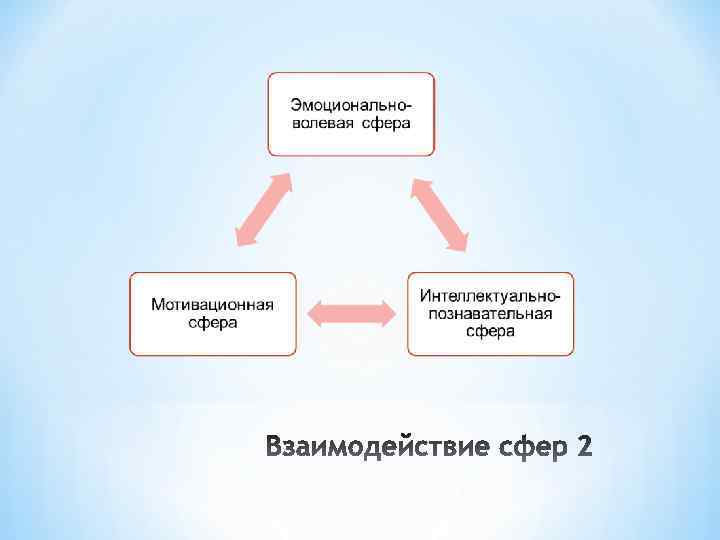 Эмоционально-волевая сфера

Мотивационная сфера

Интеллектуально-познавательная сфера

Взаимодействие сфер 2